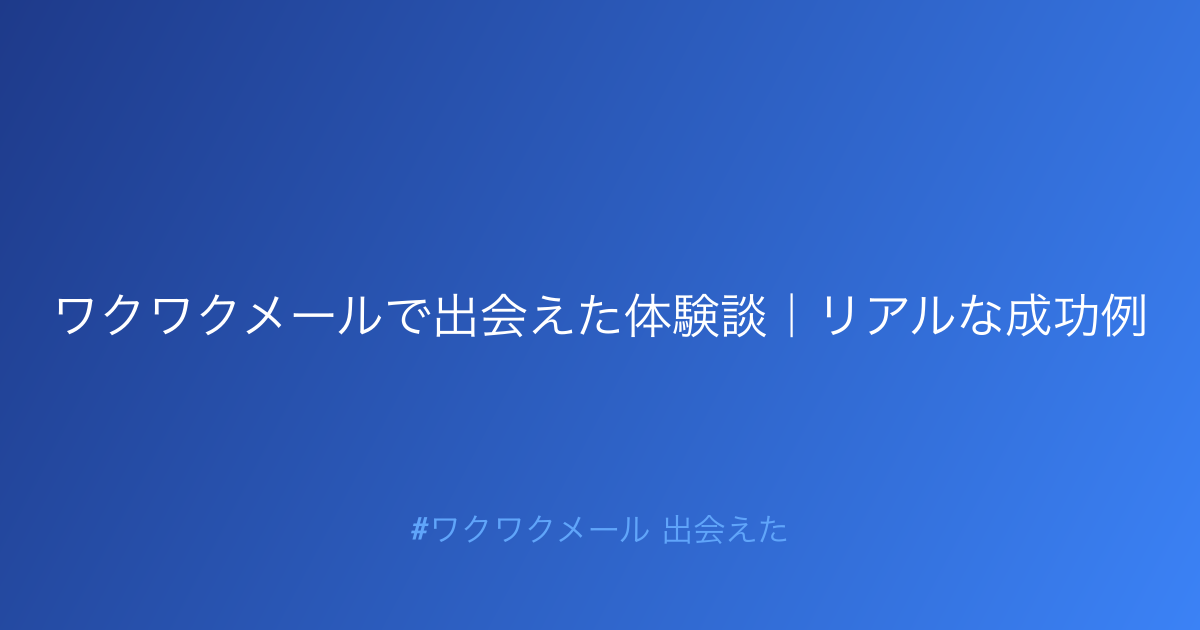 ワクワクメールで出会えた体験談｜リアルな成功例

#ワクワクメール 出会えた